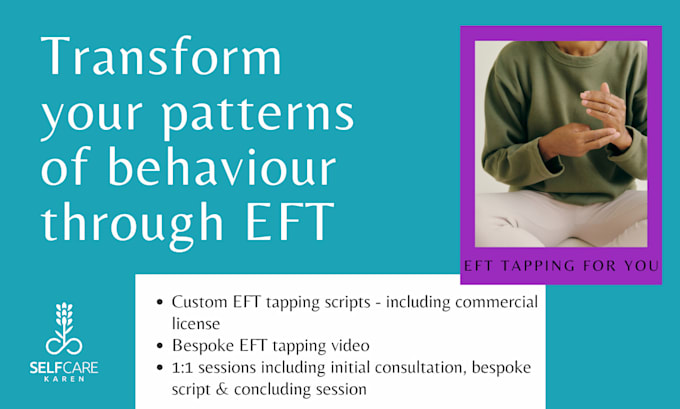 Transform your patterns of behaviour through EFT

EFT TAPPING FOR YOU

- Custom EFT tapping scripts - including commercial license
- Bespoke EFT tapping video
- 1:1 sessions including initial consultation, bespoke script & concluding session

SELFCARE
KAREN